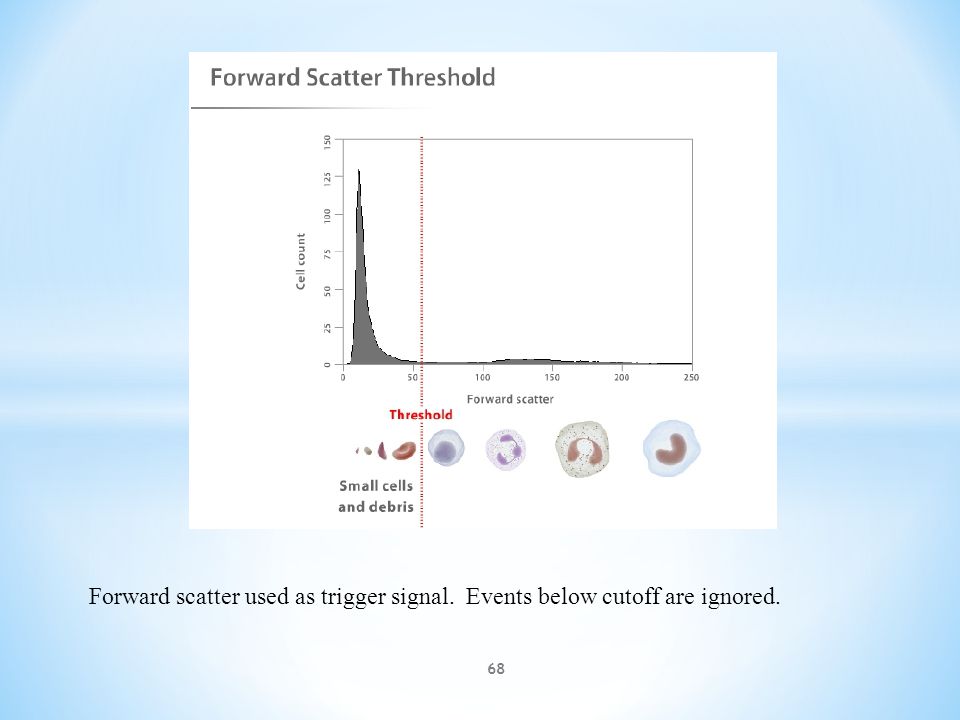 Forward Scatter Threshold

Cell count

150
125
100
75
50
25
0

0
50
100
150
200
250

Forward scatter

Threshold

Small cells and debris

Forward scatter used as trigger signal. Events below cutoff are ignored.

68